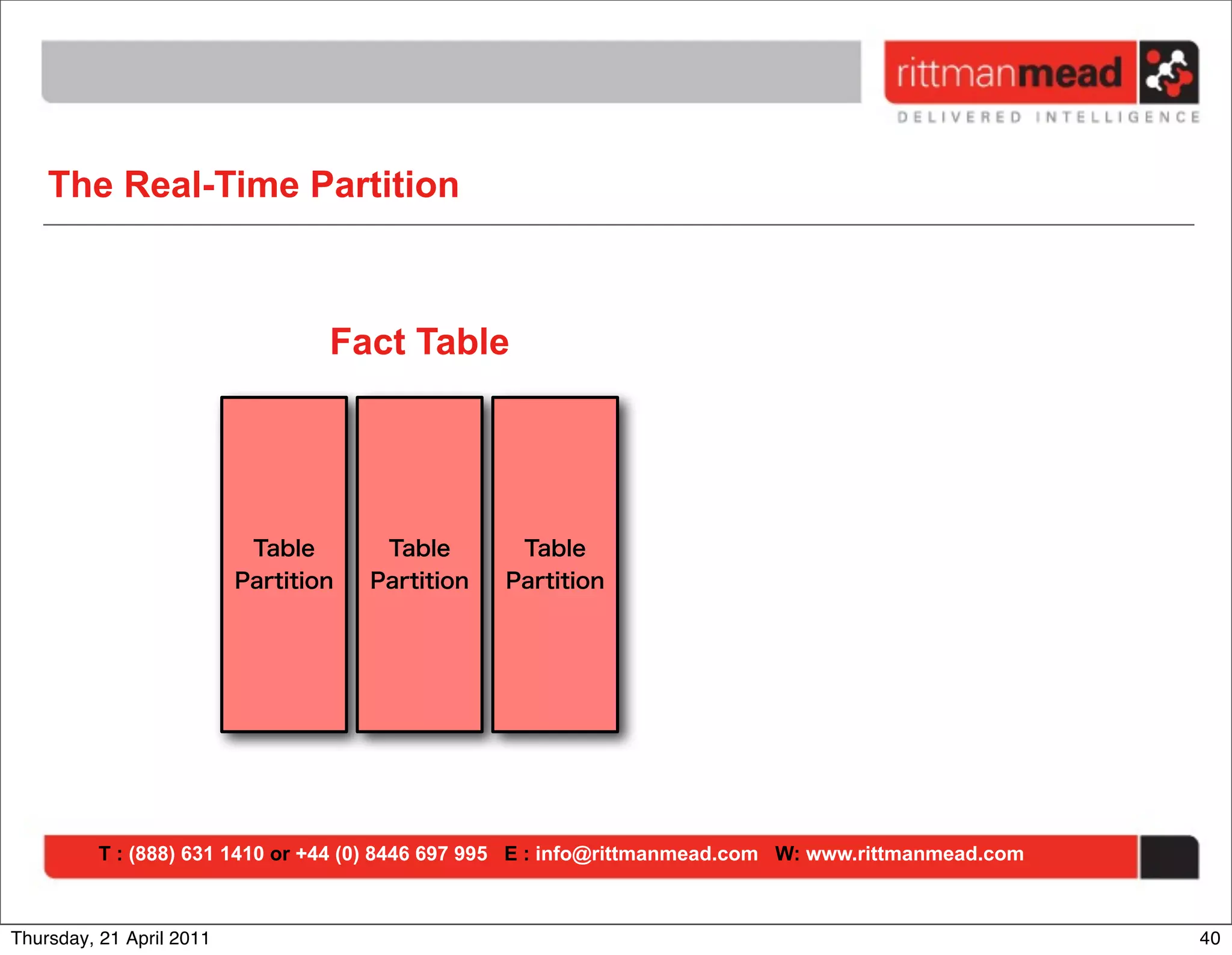 rittmanmead
DELIVERED INTELLIGENCE

The Real-Time Partition

Fact Table

Table Partition

Table Partition

Table Partition

T : (888) 631 1410 or +44 (0) 8446 697 995 E : info@rittmanmead.com W: www.rittmanmead.com

Thursday, 21 April 2011

40